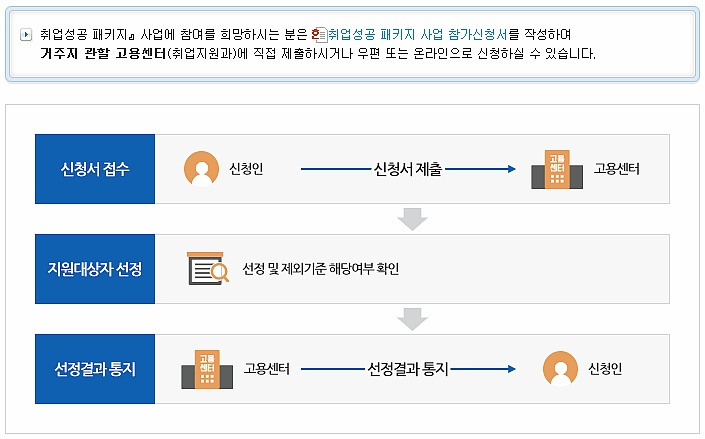 취업성공 패키지』 사업에 참여를 희망하시는 분은 취업성공 패키지 사업 참가신청서를 작성하여 거주지 관할 고용센터(취업지원과)에 직접 제출하시거나 우편 또는 온라인으로 신청하실 수 있습니다.

신청서 접수

신청인

신청서 제출

고용센터

고용센터

지원대상자 선정

선정 및 제외기준 해당여부 확인

선정결과 통지

고용센터

고용센터

선정결과 통지

신청인